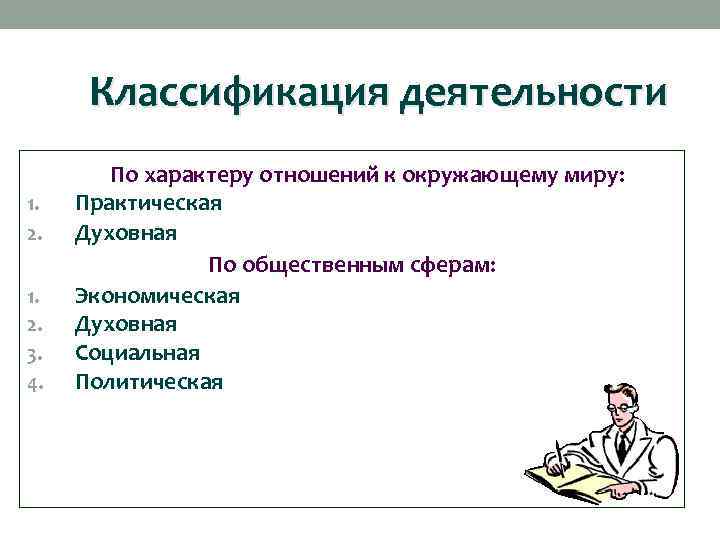 Классификация деятельности

По характеру отношений к окружающему миру:

1. Практическая
2. Духовная

По общественным сферам:

1. Экономическая
2. Духовная
3. Социальная
4. Политическая